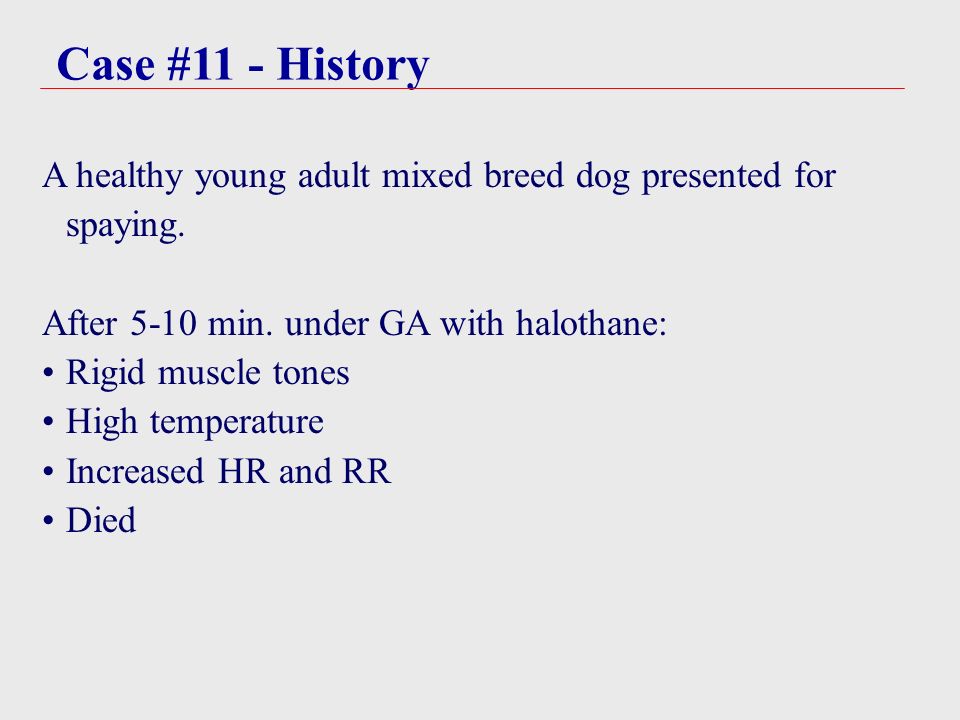 Case #11 - History

A healthy young adult mixed breed dog presented for spaying.

After 5-10 min. under GA with halothane:
• Rigid muscle tones
• High temperature
• Increased HR and RR
• Died